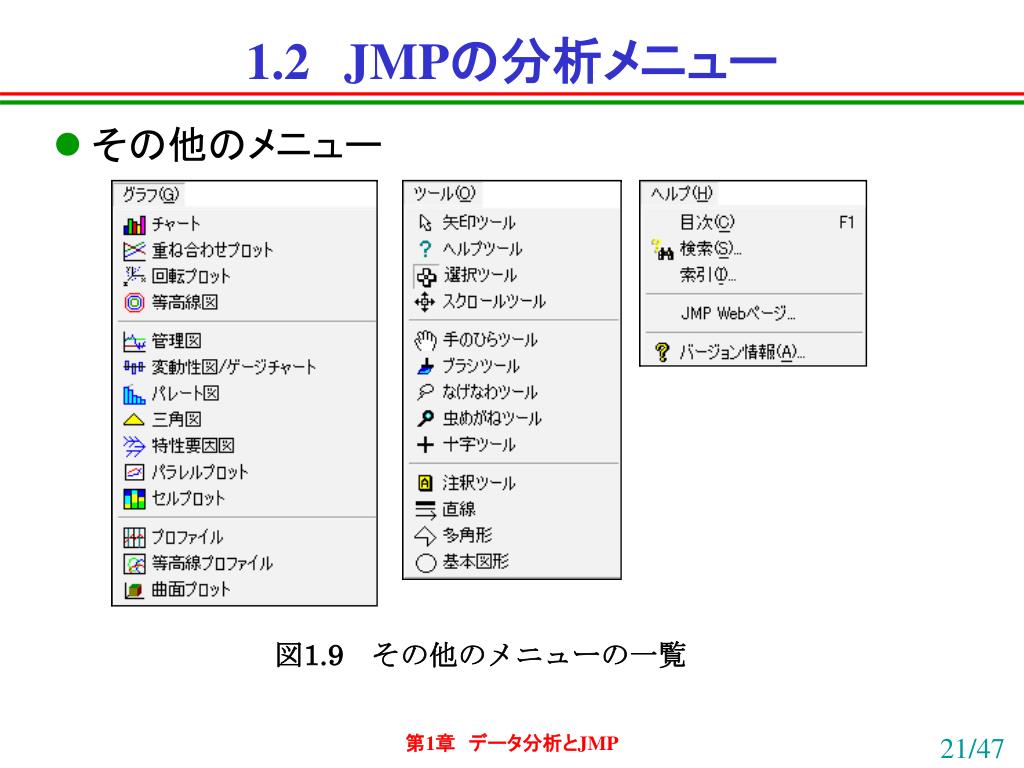 1.2 JMPの分析メニュー

● その他のメニュー

グラフ(G)
チャート
重ね合わせプロット
回転プロット
等高線図
管理図
変動性図/ゲージチャート
パレート図
三角図
特性要因図
パラレルプロット
セルプロット
プロファイル
等高線プロファイル
曲面プロット

ツール(O)
矢印ツール
ヘルプツール
選択ツール
スクロールツール
手のひらツール
ブラシツール
なげなわツール
虫めがねツール
十字ツール
注釈ツール
直線
多角形
基本図形

ヘルプ(H)
目次(C) F1
検索(S)...
索引(I)...
JMP Webページ...
バージョン情報(A)...

図1.9 その他のメニューの一覧

第1章 データ分析とJMP

21/47